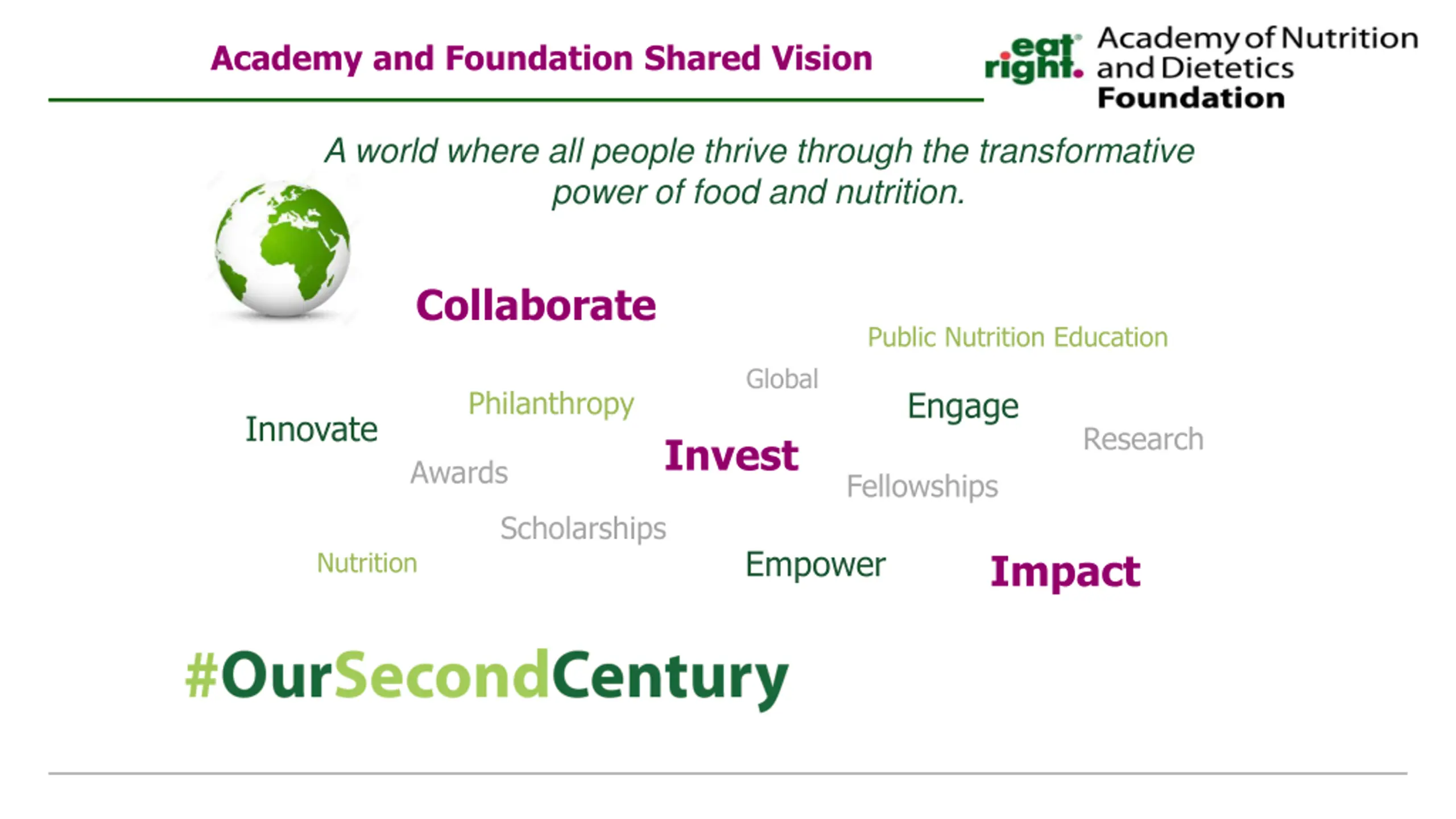 Academy and Foundation Shared Vision

eat right. Academy of Nutrition and Dietetics Foundation

A world where all people thrive through the transformative power of food and nutrition.

Collaborate

Public Nutrition Education

Global

Philanthropy

Engage

Innovate

Research

Invest

Awards

Fellowships

Scholarships

Nutrition

Empower

Impact

#OurSecondCentury